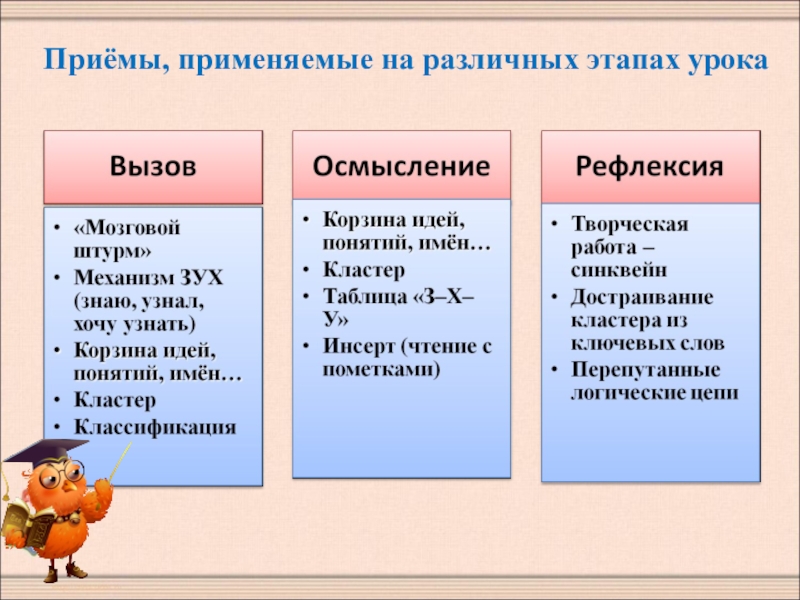 Приёмы, применяемые на различных этапах урока

Вызов

• «Мозговой штурм»
• Механизм ЗУХ (знаю, узнал, хочу узнать)
• Корзина идей, понятий, имён…
• Кластер
• Классификация

Осмысление

• Корзина идей, понятий, имён…
• Кластер
• Таблица «З–Х–У»
• Инсерт (чтение с пометками)

Рефлексия

• Творческая работа – синквейн
• Достраивание кластера из ключевых слов
• Перепутанные логические цепи